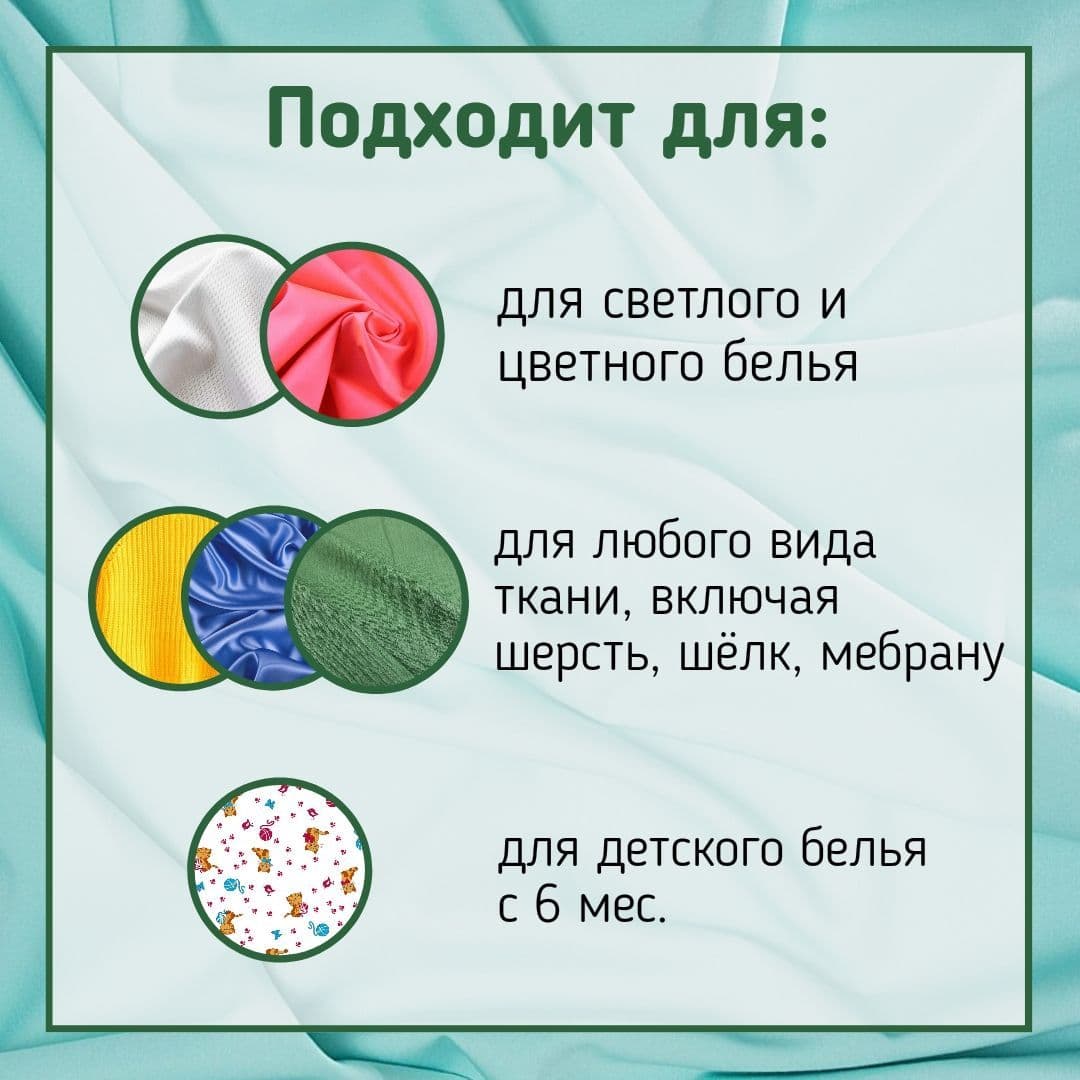 Подходит для:

для светлого и цветного белья

для любого вида ткани, включая шерсть, шёлк, мебрану

для детского белья с 6 мес.